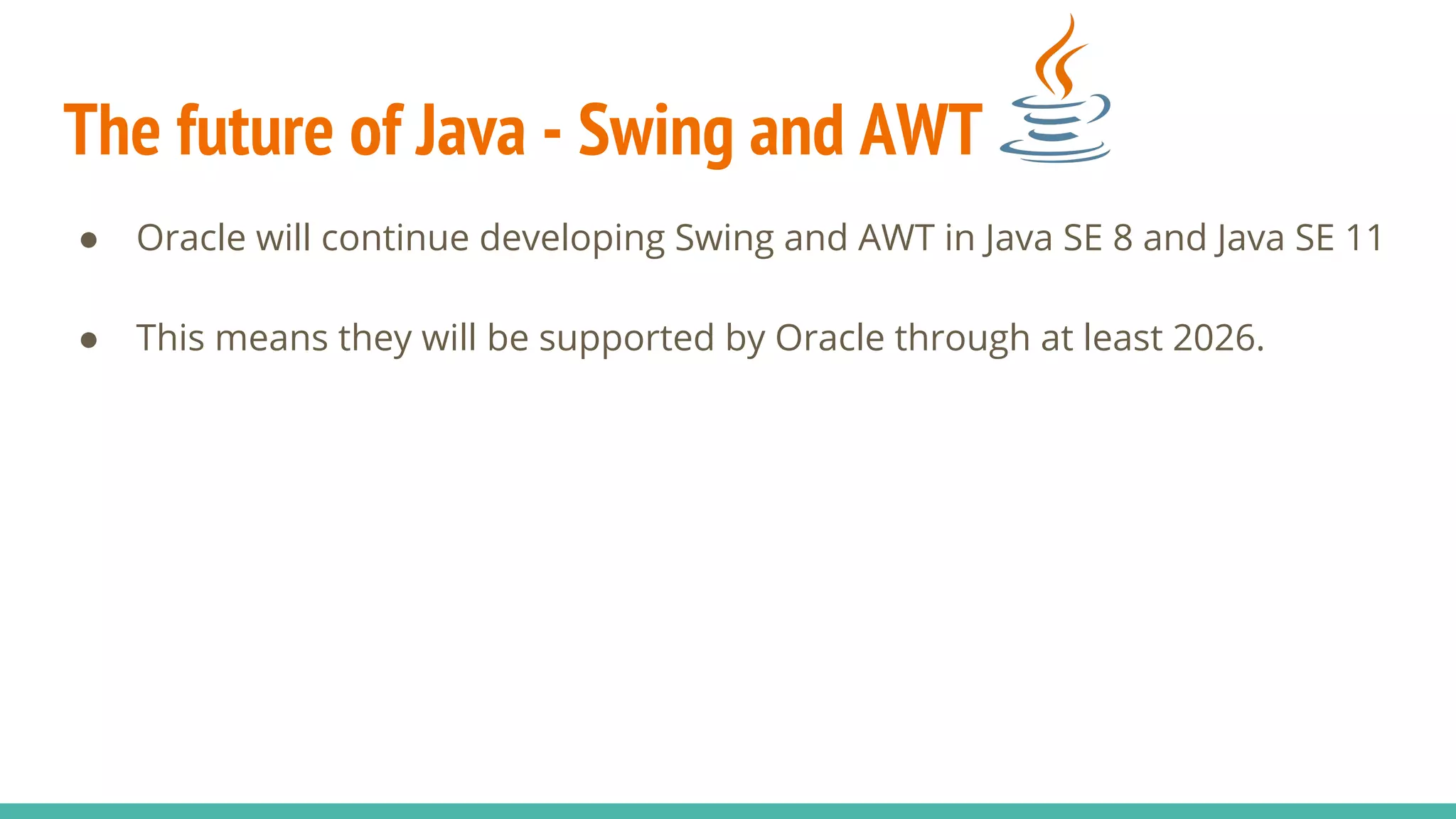 The future of Java - Swing and AWT

● Oracle will continue developing Swing and AWT in Java SE 8 and Java SE 11

● This means they will be supported by Oracle through at least 2026.